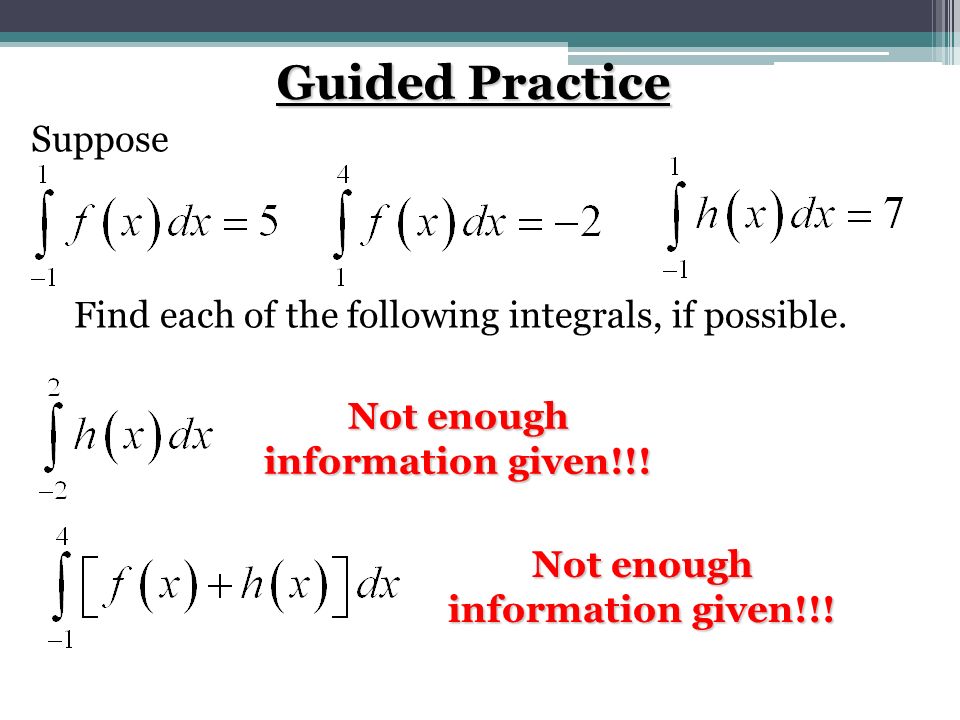 Guided Practice

Suppose

$\int_{-1}^{1} f(x)\,dx = 5$ $\int_{1}^{4} f(x)\,dx = -2$ $\int_{-1}^{1} h(x)\,dx = 7$

Find each of the following integrals, if possible.

$\int_{-2}^{2} h(x)\,dx$

Not enough information given!!!

$\int_{-1}^{4} \left[ f(x) + h(x) \right] dx$

Not enough information given!!!